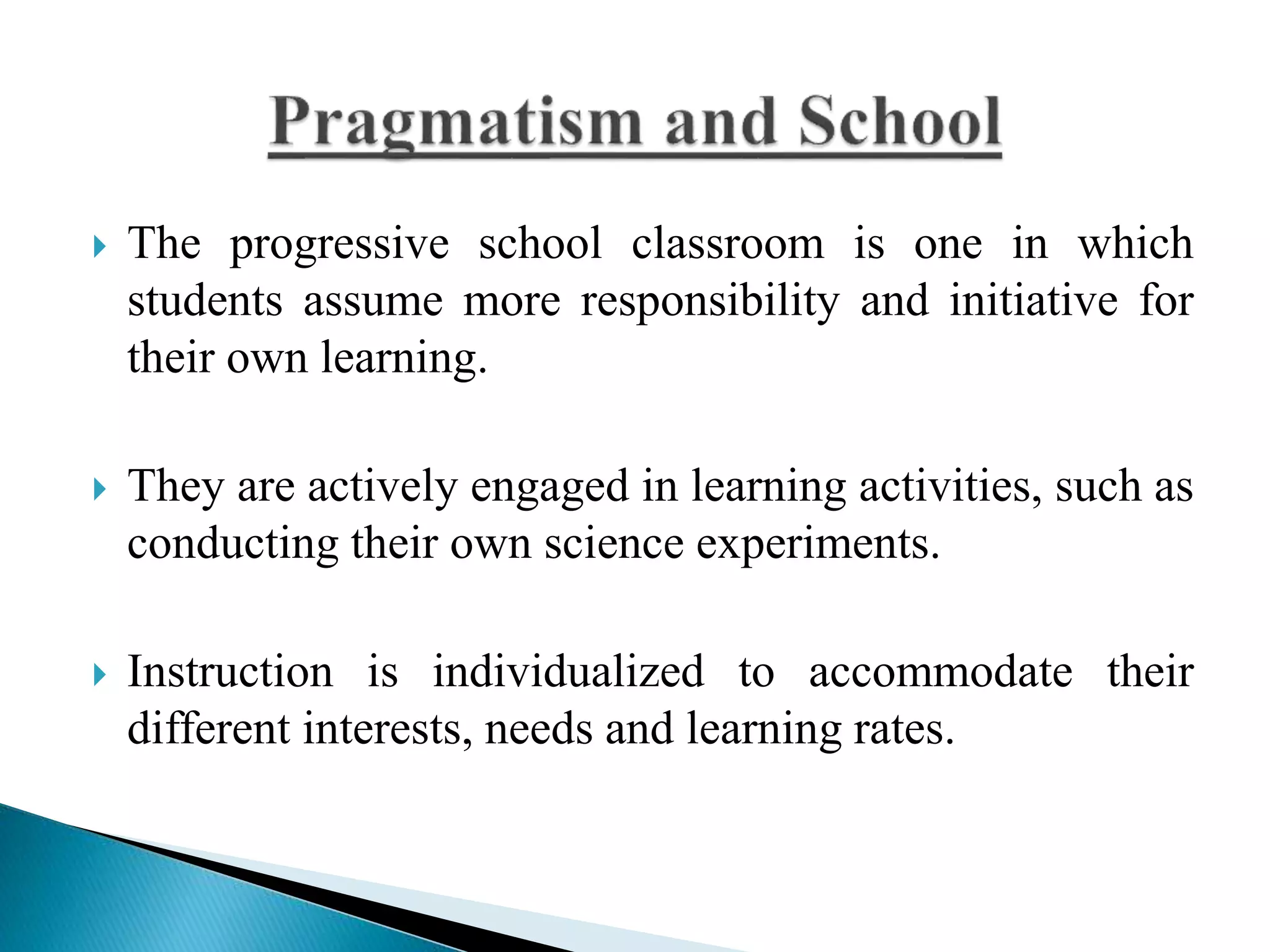 Pragmatism and School

The progressive school classroom is one in which students assume more responsibility and initiative for their own learning.

They are actively engaged in learning activities, such as conducting their own science experiments.

Instruction is individualized to accommodate their different interests, needs and learning rates.